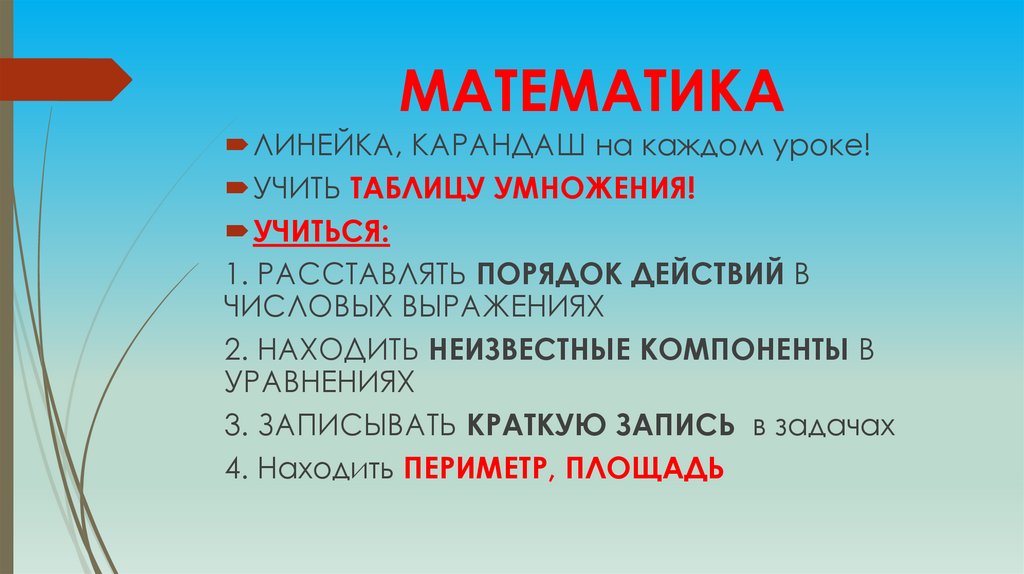 МАТЕМАТИКА

ЛИНЕЙКА, КАРАНДАШ на каждом уроке!

УЧИТЬ ТАБЛИЦУ УМНОЖЕНИЯ!

УЧИТЬСЯ:

1. РАССТАВЛЯТЬ ПОРЯДОК ДЕЙСТВИЙ В ЧИСЛОВЫХ ВЫРАЖЕНИЯХ

2. НАХОДИТЬ НЕИЗВЕСТНЫЕ КОМПОНЕНТЫ В УРАВНЕНИЯХ

3. ЗАПИСЫВАТЬ КРАТКУЮ ЗАПИСЬ в задачах

4. Находить ПЕРИМЕТР, ПЛОЩАДЬ